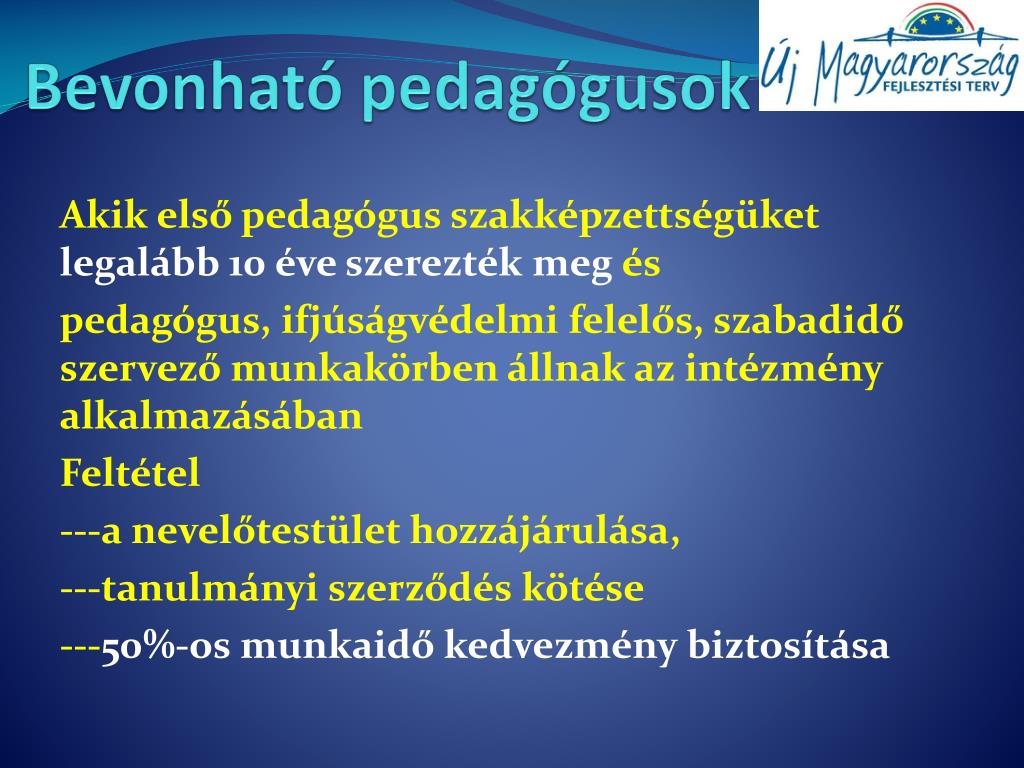 Bevonható pedagógusok

Új Magyarország
FEJLESZTÉSI TERV

Akik első pedagógus szakképzettségüket legalább 10 éve szerezték meg és

pedagógus, ifjúságvédelmi felelős, szabadidő szervező munkakörben állnak az intézmény alkalmazásában

Feltétel

---a nevelőtestület hozzájárulása,

---tanulmányi szerződés kötése

---50%-os munkaidő kedvezmény biztosítása